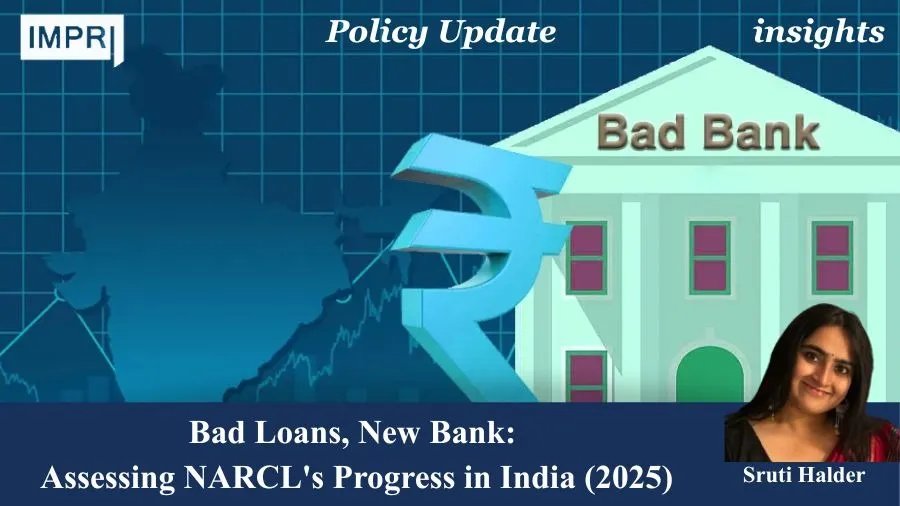 IMPRI

Policy Update

insights

Bad Bank

₹

Bad Loans, New Bank:
Assessing NARCL's Progress in India (2025)

Sruti Halder